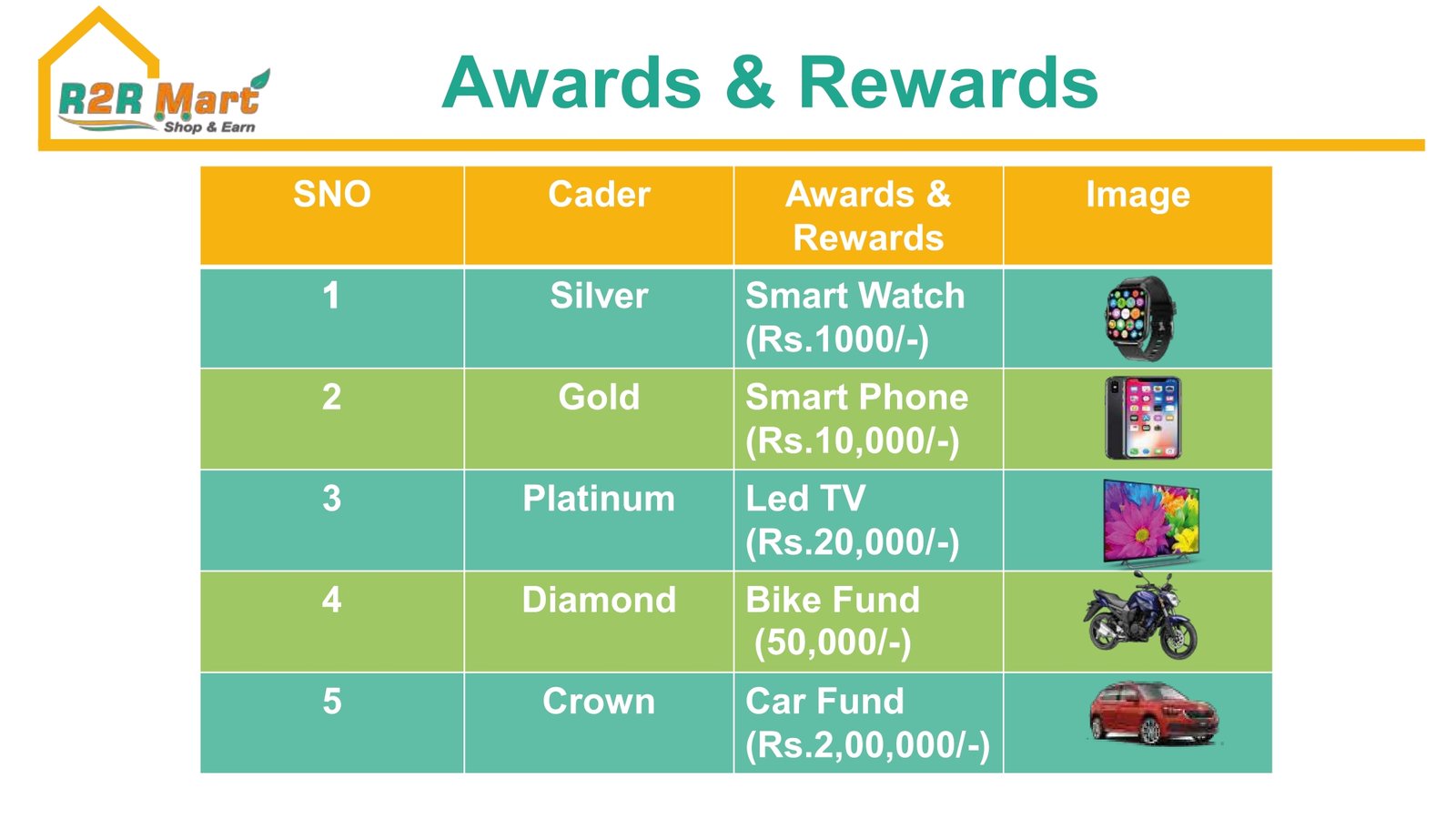 R2R Mart
Shop & Earn

Awards & Rewards

| SNO | Cader | Awards & Rewards | Image |
|---|---|---|---|
| 1 | Silver | Smart Watch (Rs.1000/-) | |
| 2 | Gold | Smart Phone (Rs.10,000/-) | |
| 3 | Platinum | Led TV (Rs.20,000/-) | |
| 4 | Diamond | Bike Fund (50,000/-) | |
| 5 | Crown | Car Fund (Rs.2,00,000/-) | |